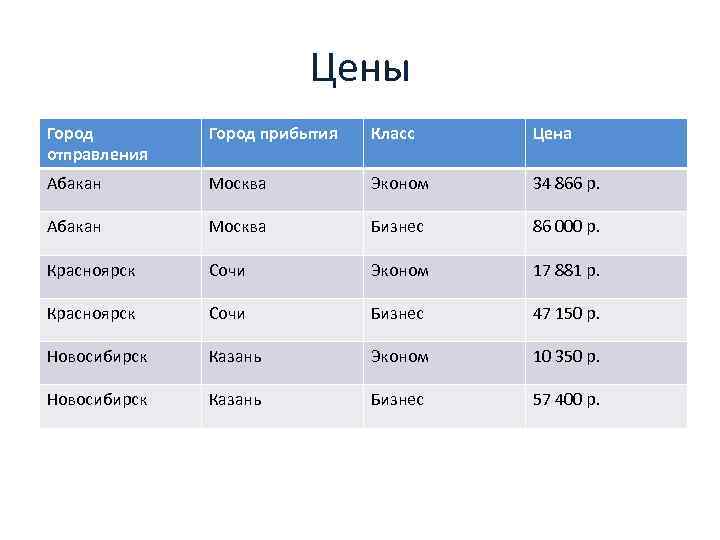 Цены

| Город отправления | Город прибытия | Класс | Цена |
|---|---|---|---|
| Абакан | Москва | Эконом | 34 866 р. |
| Абакан | Москва | Бизнес | 86 000 р. |
| Красноярск | Сочи | Эконом | 17 881 р. |
| Красноярск | Сочи | Бизнес | 47 150 р. |
| Новосибирск | Казань | Эконом | 10 350 р. |
| Новосибирск | Казань | Бизнес | 57 400 р. |